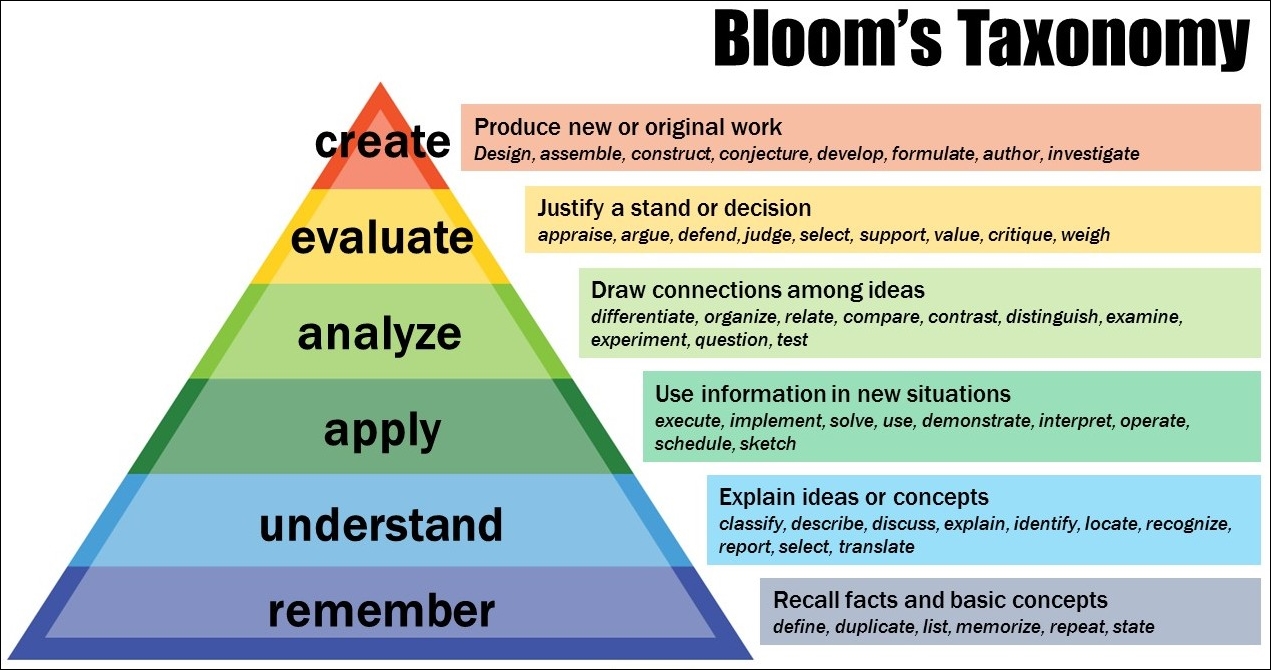 Bloom's Taxonomy

create

Produce new or original work
Design, assemble, construct, conjecture, develop, formulate, author, investigate

evaluate

Justify a stand or decision
appraise, argue, defend, judge, select, support, value, critique, weigh

analyze

Draw connections among ideas
differentiate, organize, relate, compare, contrast, distinguish, examine, experiment, question, test

apply

Use information in new situations
execute, implement, solve, use, demonstrate, interpret, operate, schedule, sketch

understand

Explain ideas or concepts
classify, describe, discuss, explain, identify, locate, recognize, report, select, translate

remember

Recall facts and basic concepts
define, duplicate, list, memorize, repeat, state